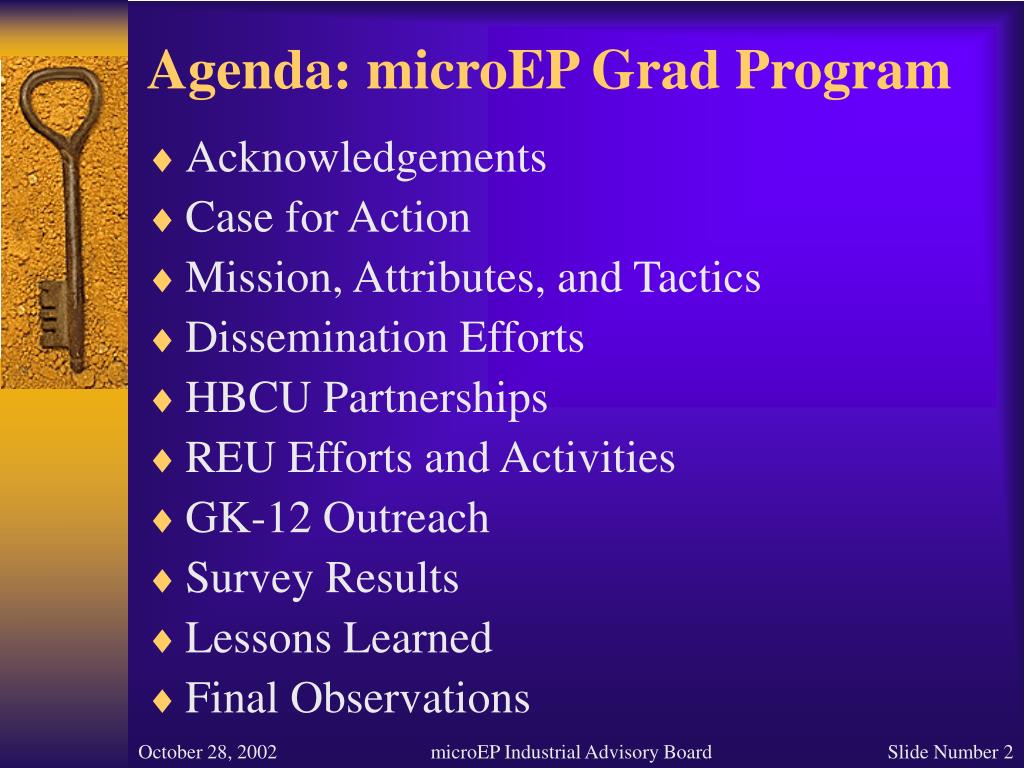 Agenda: microEP Grad Program

♦ Acknowledgements
♦ Case for Action
♦ Mission, Attributes, and Tactics
♦ Dissemination Efforts
♦ HBCU Partnerships
♦ REU Efforts and Activities
♦ GK-12 Outreach
♦ Survey Results
♦ Lessons Learned
♦ Final Observations

October 28, 2002 microEP Industrial Advisory Board Slide Number 2